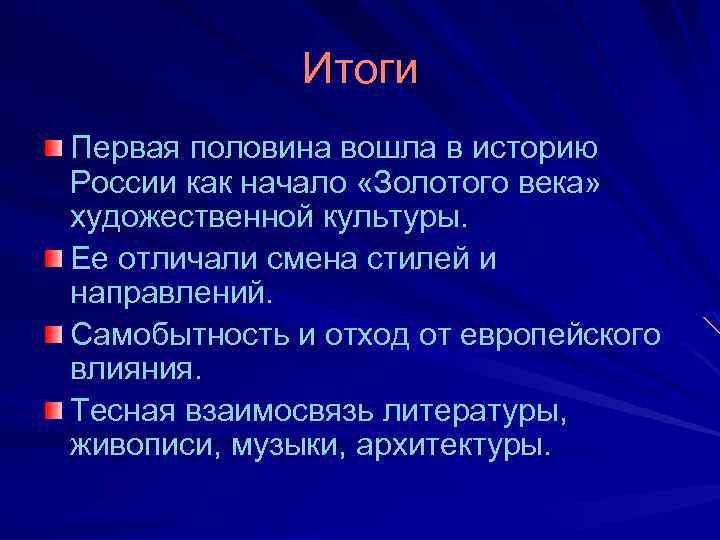 Итоги

Первая половина вошла в историю России как начало «Золотого века» художественной культуры.

Ее отличали смена стилей и направлений.

Самобытность и отход от европейского влияния.

Тесная взаимосвязь литературы, живописи, музыки, архитектуры.